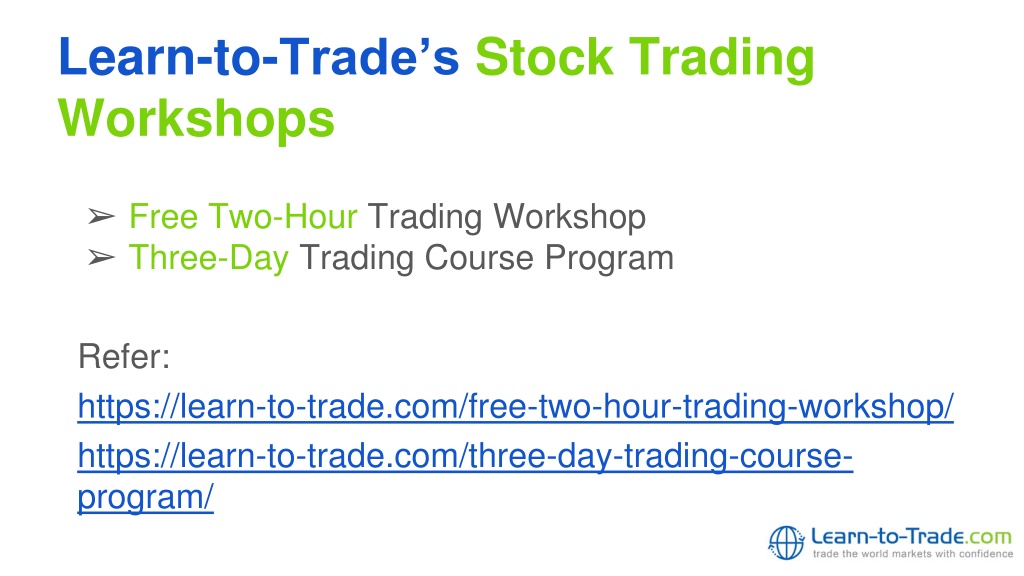 Learn-to-Trade's Stock Trading Workshops

➢ Free Two-Hour Trading Workshop
➢ Three-Day Trading Course Program

Refer:
https://learn-to-trade.com/free-two-hour-trading-workshop/
https://learn-to-trade.com/three-day-trading-course-program/

Learn-to-Trade.com
trade the world markets with confidence